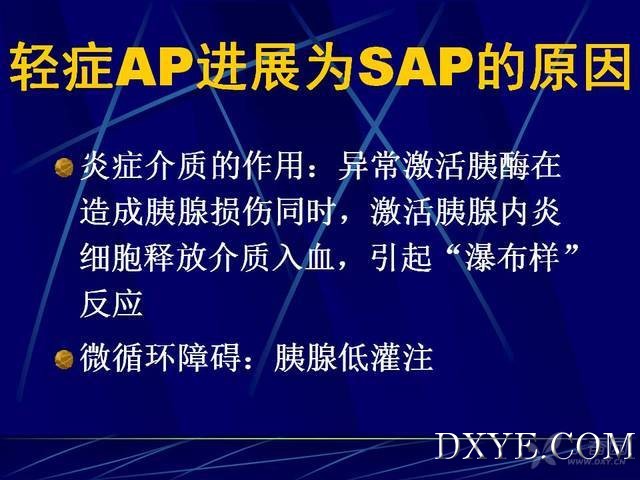 轻症AP进展为SAP的原因

炎症介质的作用：异常激活胰酶在造成胰腺损伤同时，激活胰腺内炎细胞释放介质入血，引起“瀑布样”反应

微循环障碍：胰腺低灌注

DXYE.COM

WWW.DXY.CN